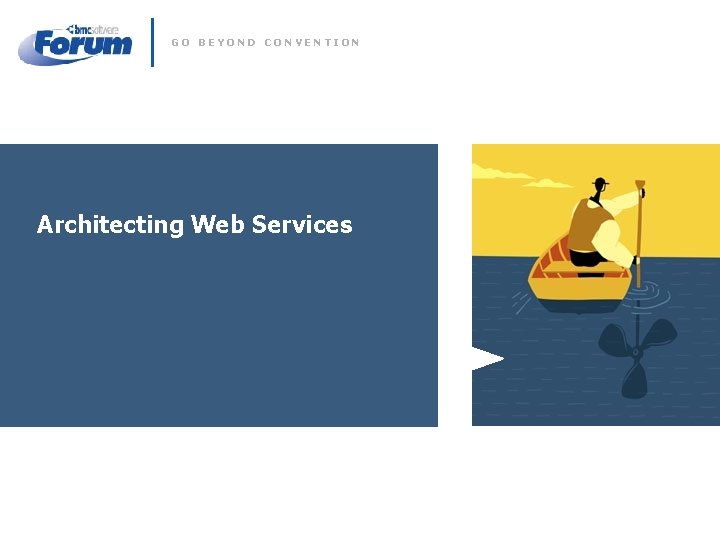 bmcsoftware
Forum

GO BEYOND CONVENTION

Architecting Web Services